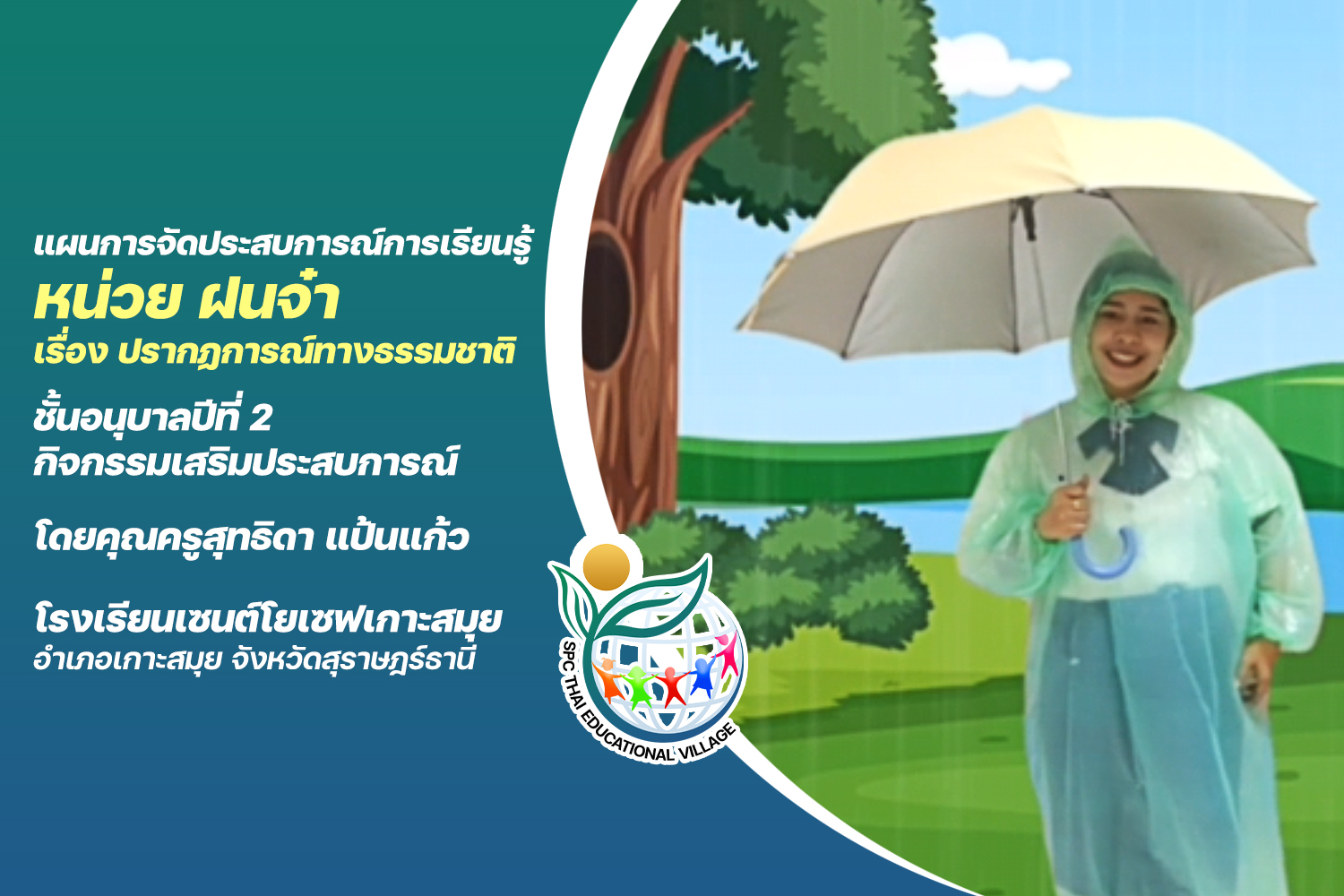 แผนการจัดประสบการณ์การเรียนรู้
หน่วย ฝนจ๋า
เรื่อง ปรากฏการณ์ทางธรรมชาติ

ชั้นอนุบาลปีที่ 2
กิจกรรมเสริมประสบการณ์

โดยคุณครูสุทธิดา แป้นแก้ว

โรงเรียนเซนต์โยเซฟเกาะสมุย
อำเภอเกาะสมุย จังหวัดสุราษฎร์ธานี

SPC THAI EDUCATIONAL VILLAGE